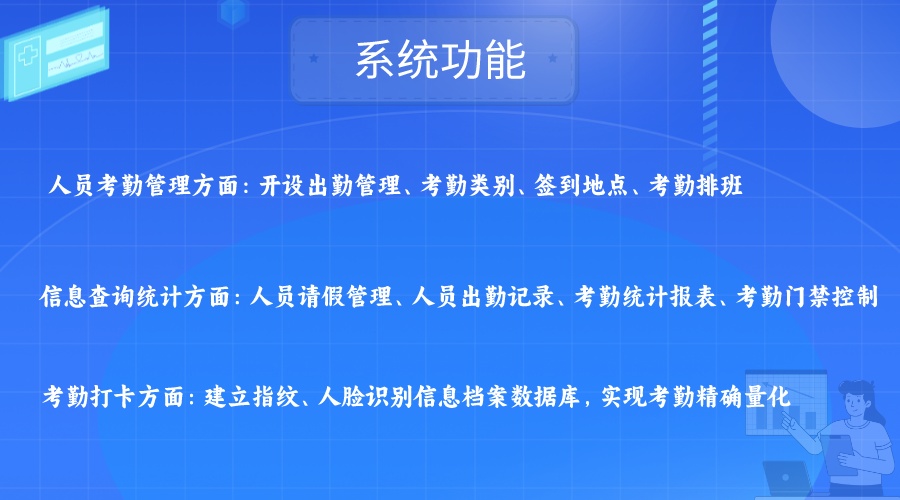 系统功能

人员考勤管理方面：开设出勤管理、考勤类别、签到地点、考勤排班

信息查询统计方面：人员请假管理、人员出勤记录、考勤统计报表、考勤门禁控制

考勤打卡方面：建立指纹、人脸识别信息档案数据库，实现考勤精确量化